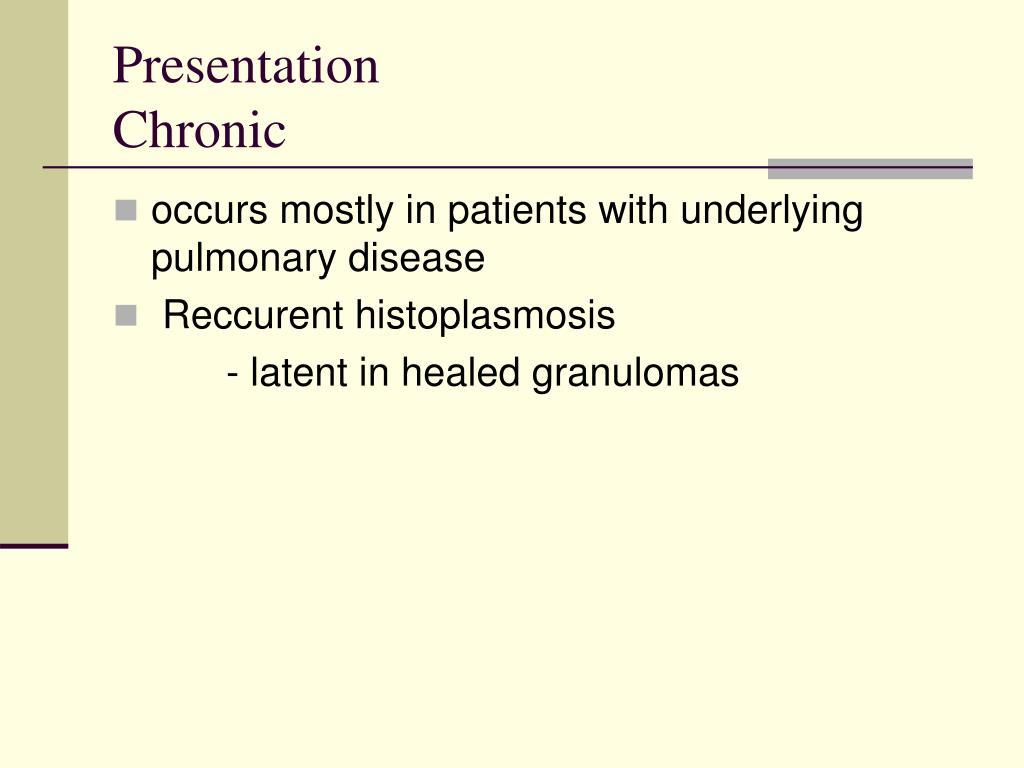 Presentation
Chronic

occurs mostly in patients with underlying pulmonary disease

Reccurent histoplasmosis

- latent in healed granulomas